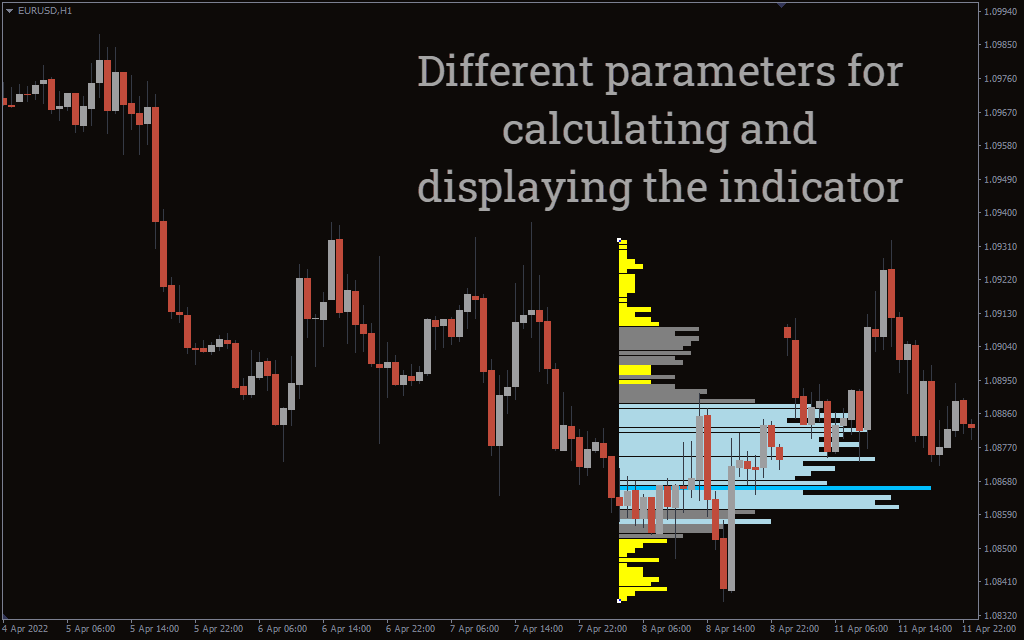 EURUSD,H1

Different parameters for calculating and displaying the indicator

1.09940
1.09850
1.09760
1.09670
1.09580
1.09490
1.09400
1.09310
1.09220
1.09130
1.09040
1.08950
1.08860
1.08770
1.08680
1.08590
1.08500
1.08410
1.08320

4 Apr 2022
5 Apr 06:00
5 Apr 14:00
5 Apr 22:00
6 Apr 06:00
6 Apr 14:00
6 Apr 22:00
7 Apr 06:00
7 Apr 14:00
7 Apr 22:00
8 Apr 06:00
8 Apr 14:00
8 Apr 22:00
11 Apr 06:00
11 Apr 14:00
11 Apr 22:00